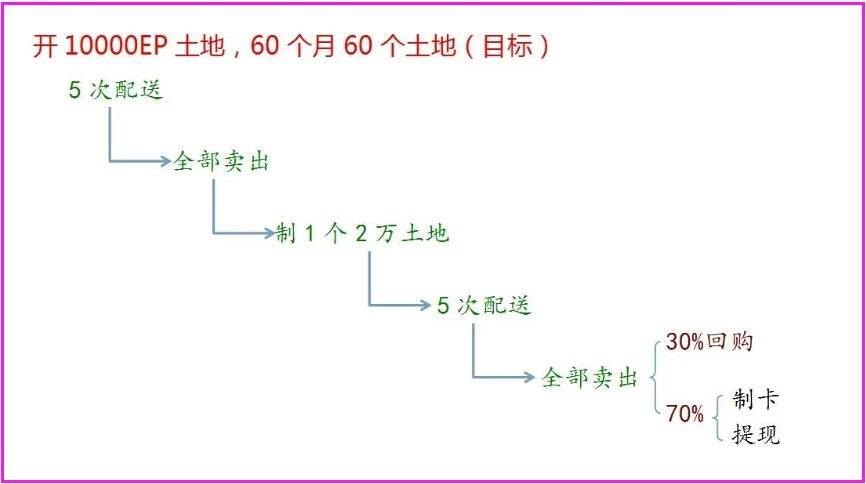 开 10000EP 土地，60 个月 60 个土地（目标）

5 次配送

全部卖出

制 1 个 2 万土地

5 次配送

全部卖出

30%回购

70%

制卡

提现